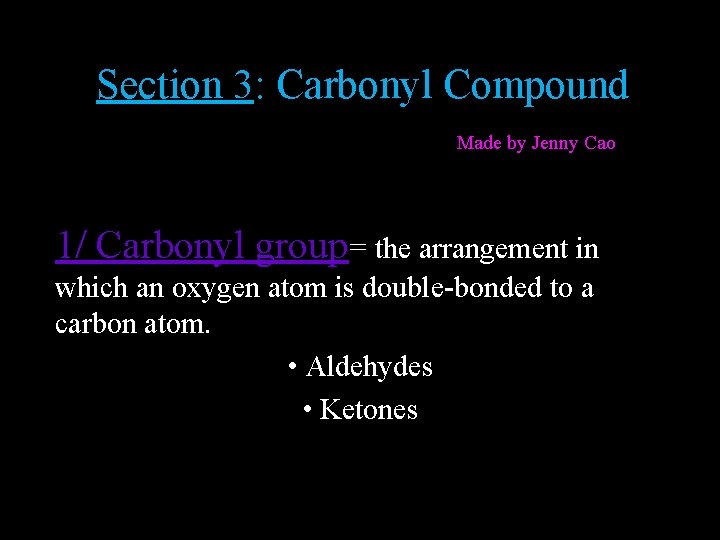 Section 3: Carbonyl Compound

Made by Jenny Cao

1/ Carbonyl group= the arrangement in which an oxygen atom is double-bonded to a carbon atom.

• Aldehydes
• Ketones